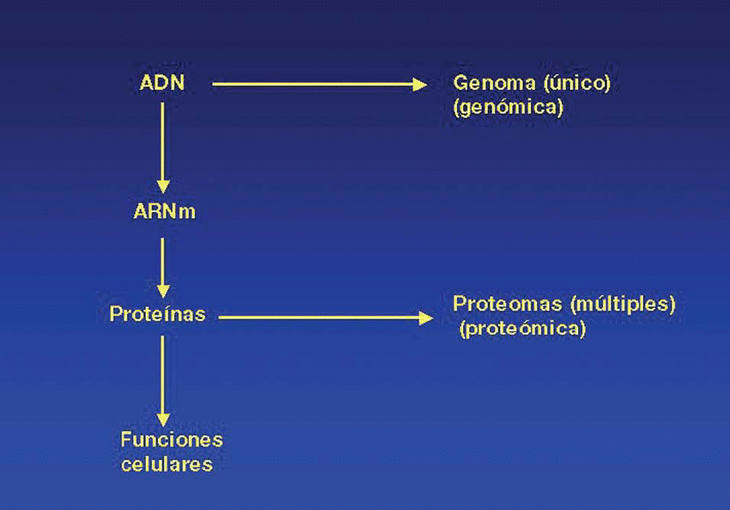 ADN

Genoma (único)
(genómica)

ARNm

Proteínas

Proteomas (múltiples)
(proteómica)

Funciones
celulares